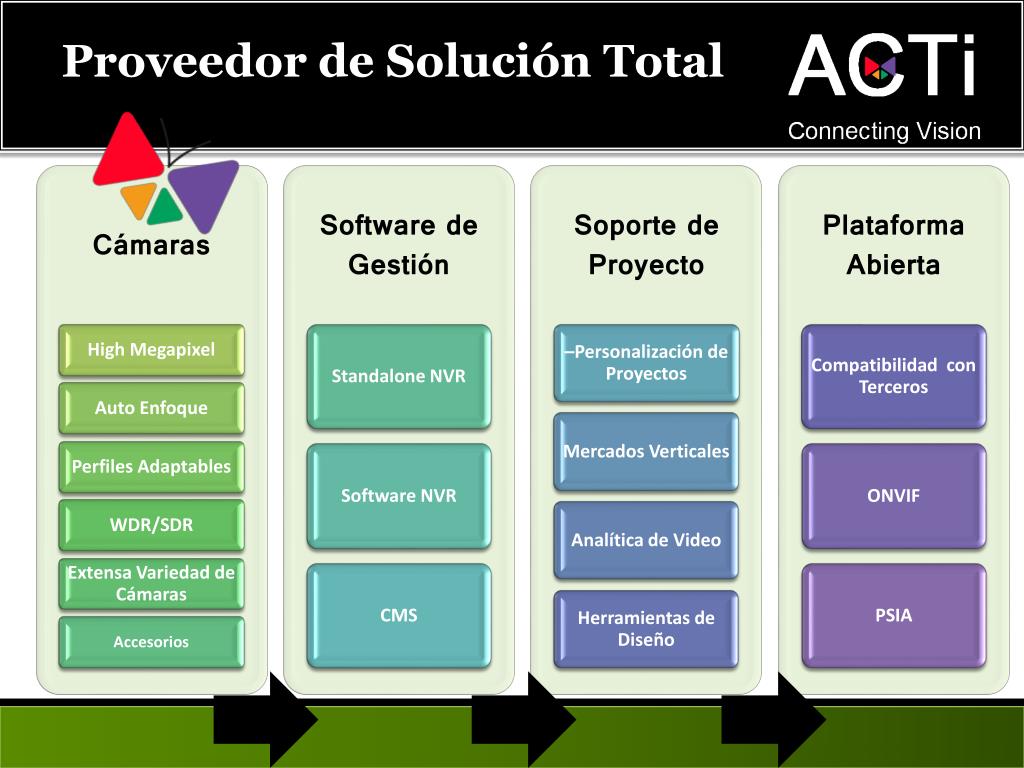 Proveedor de Solución Total

ACTi
Connecting Vision

Cámaras

High Megapixel

Auto Enfoque

Perfiles Adaptables

WDR/SDR

Extensa Variedad de Cámaras

Accesorios

Software de Gestión

Standalone NVR

Software NVR

CMS

Soporte de Proyecto

–Personalización de Proyectos

Mercados Verticales

Analítica de Video

Herramientas de Diseño

Plataforma Abierta

Compatibilidad con Terceros

ONVIF

PSIA